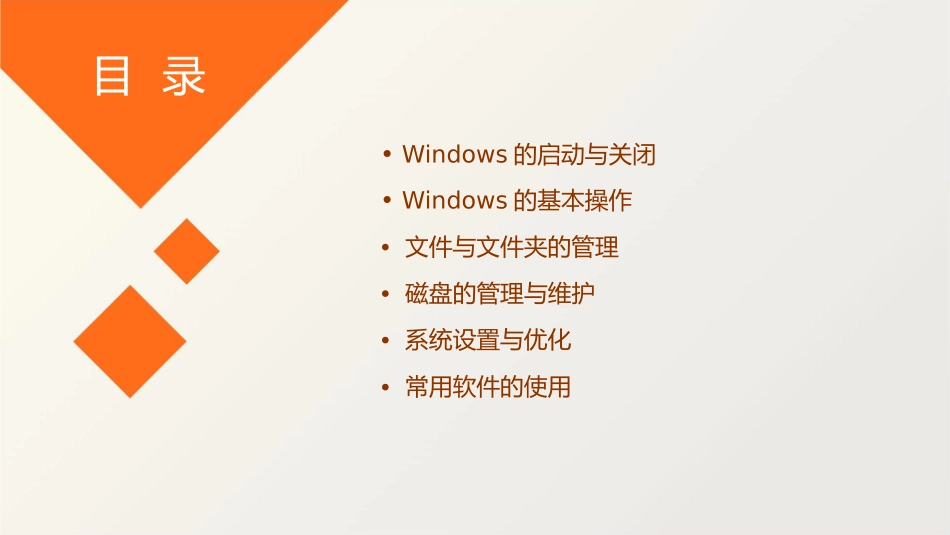 目 录

• Windows 的启动与关闭
• Windows 的基本操作
• 文件与文件夹的管理
• 磁盘的管理与维护
• 系统设置与优化
• 常用软件的使用